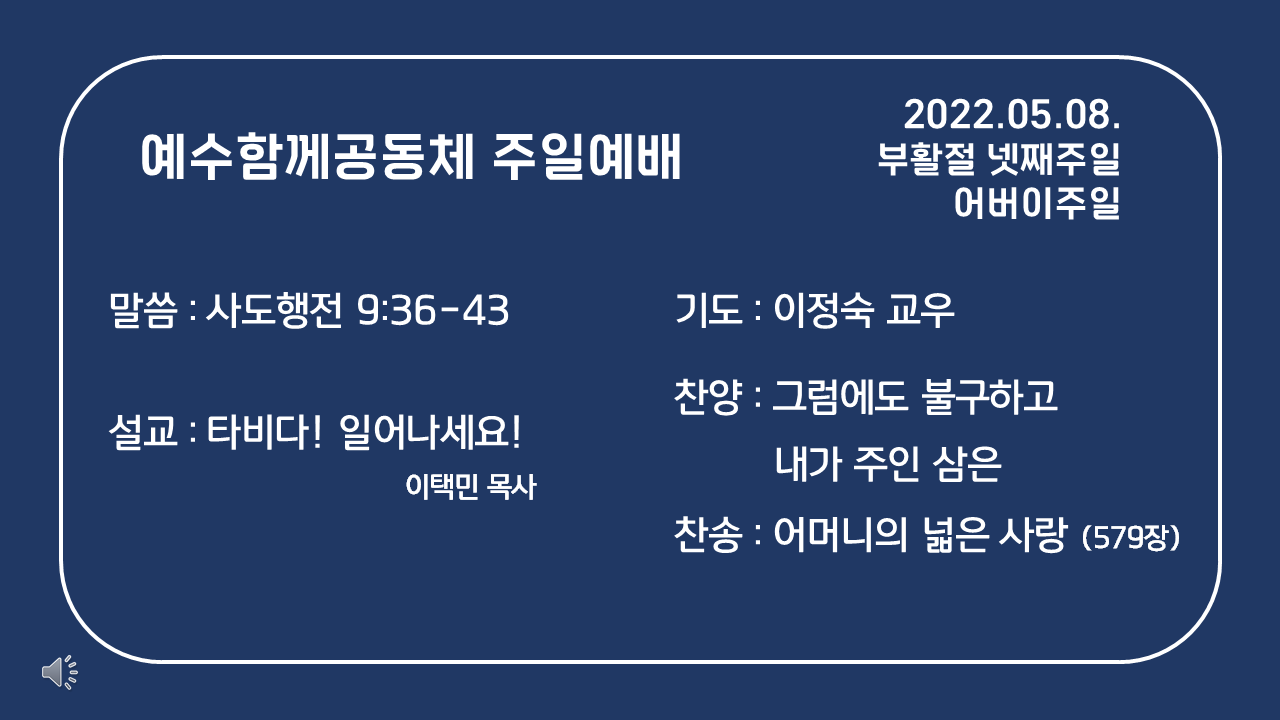 예수함께공동체 주일예배

2022.05.08.
부활절 넷째주일
어버이주일

말씀 : 사도행전 9:36-43

설교 : 타비다! 일어나세요!
이택민 목사

기도 : 이정숙 교우

찬양 : 그럼에도 불구하고
내가 주인 삼은

찬송 : 어머니의 넓은 사랑 (579장)